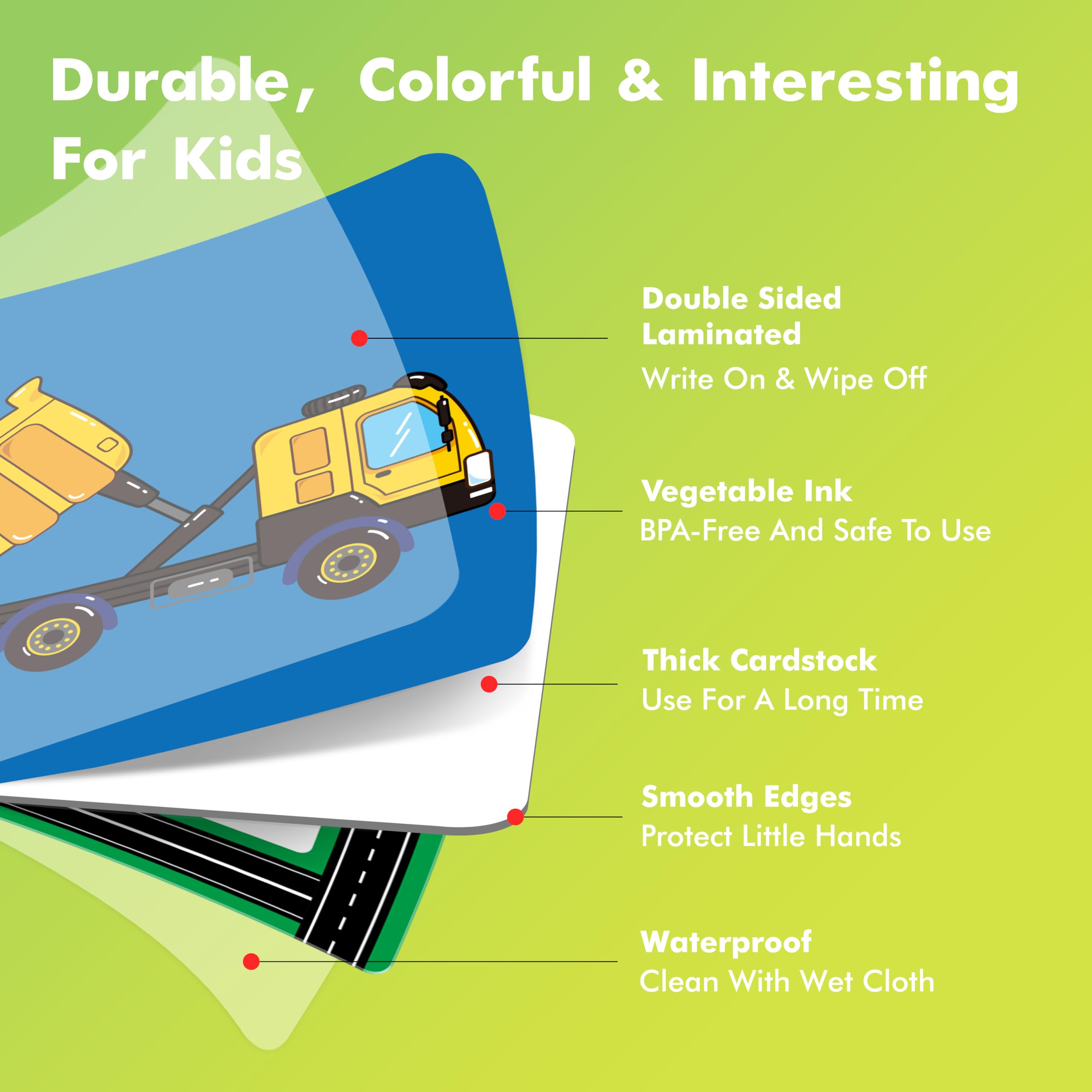 Durable, Colorful & Interesting For Kids

Double Sided Laminated
Write On & Wipe Off

Vegetable Ink
BPA-Free And Safe To Use

Thick Cardstock
Use For A Long Time

Smooth Edges
Protect Little Hands

Waterproof
Clean With Wet Cloth